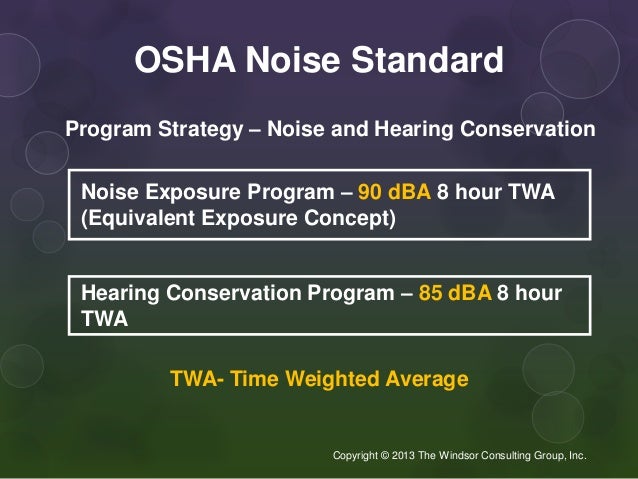 OSHA Noise Standard

Program Strategy – Noise and Hearing Conservation

Noise Exposure Program – 90 dBA 8 hour TWA (Equivalent Exposure Concept)

Hearing Conservation Program – 85 dBA 8 hour TWA

TWA- Time Weighted Average

Copyright © 2013 The Windsor Consulting Group, Inc.